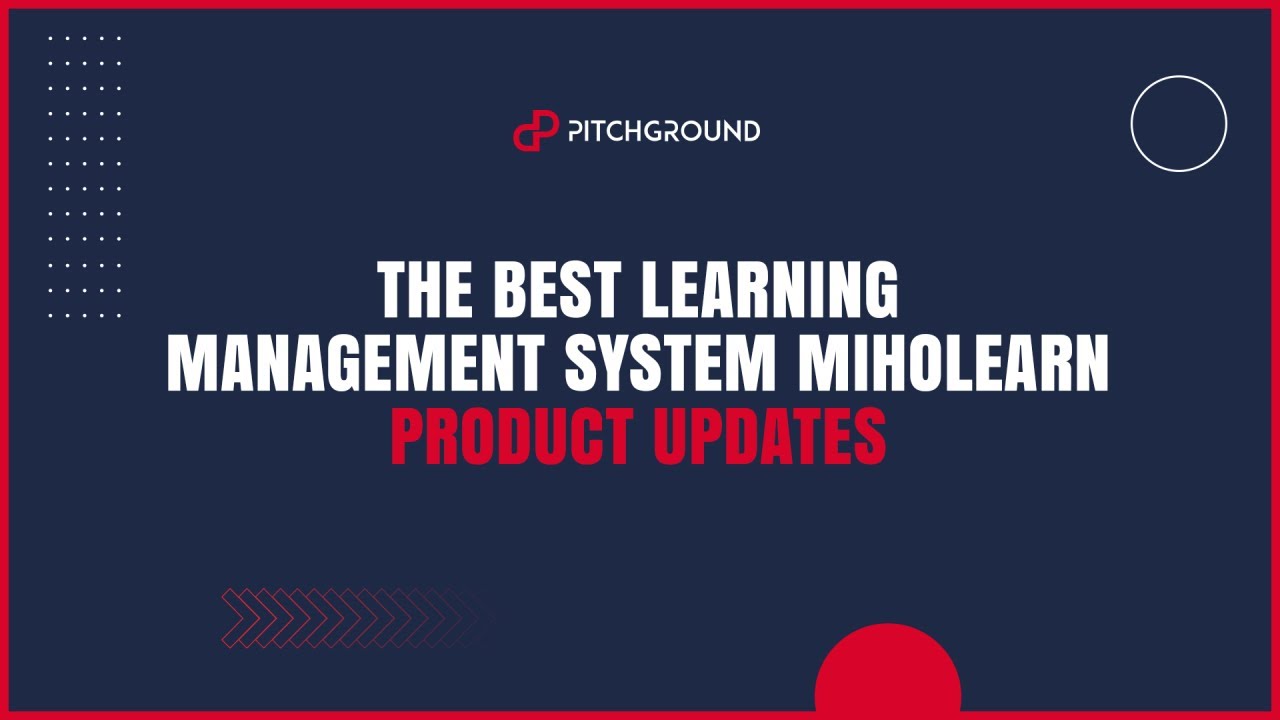 PITCHGROUND

THE BEST LEARNING MANAGEMENT SYSTEM MIHOLEARN
PRODUCT UPDATES